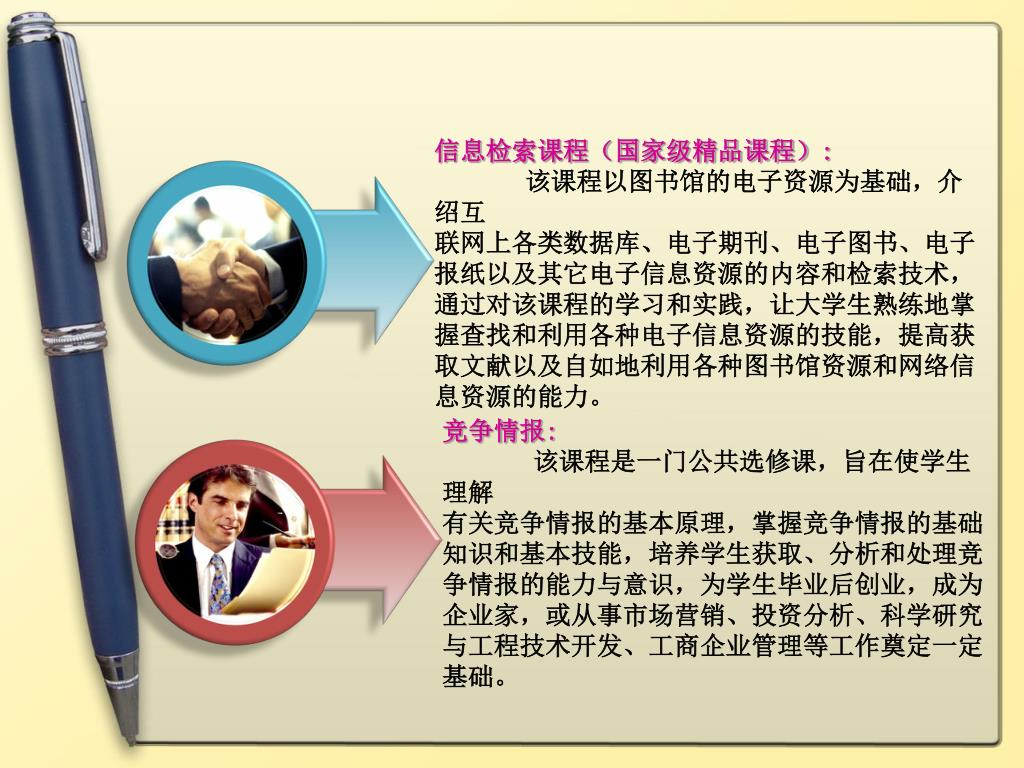 信息检索课程（国家级精品课程）：

该课程以图书馆的电子资源为基础，介绍互联网上各类数据库、电子期刊、电子图书、电子报纸以及其它电子信息资源的内容和检索技术，通过对该课程的学习和实践，让大学生熟练地掌握查找和利用各种电子信息资源的技能，提高获取文献以及自如地利用各种图书馆资源和网络信息资源的能力。

竞争情报：

该课程是一门公共选修课，旨在使学生理解有关竞争情报的基本原理，掌握竞争情报的基础知识和基本技能，培养学生获取、分析和处理竞争情报的能力与意识，为学生毕业后创业，成为企业家，或从事市场营销、投资分析、科学研究与工程技术开发、工商企业管理等工作奠定一定基础。